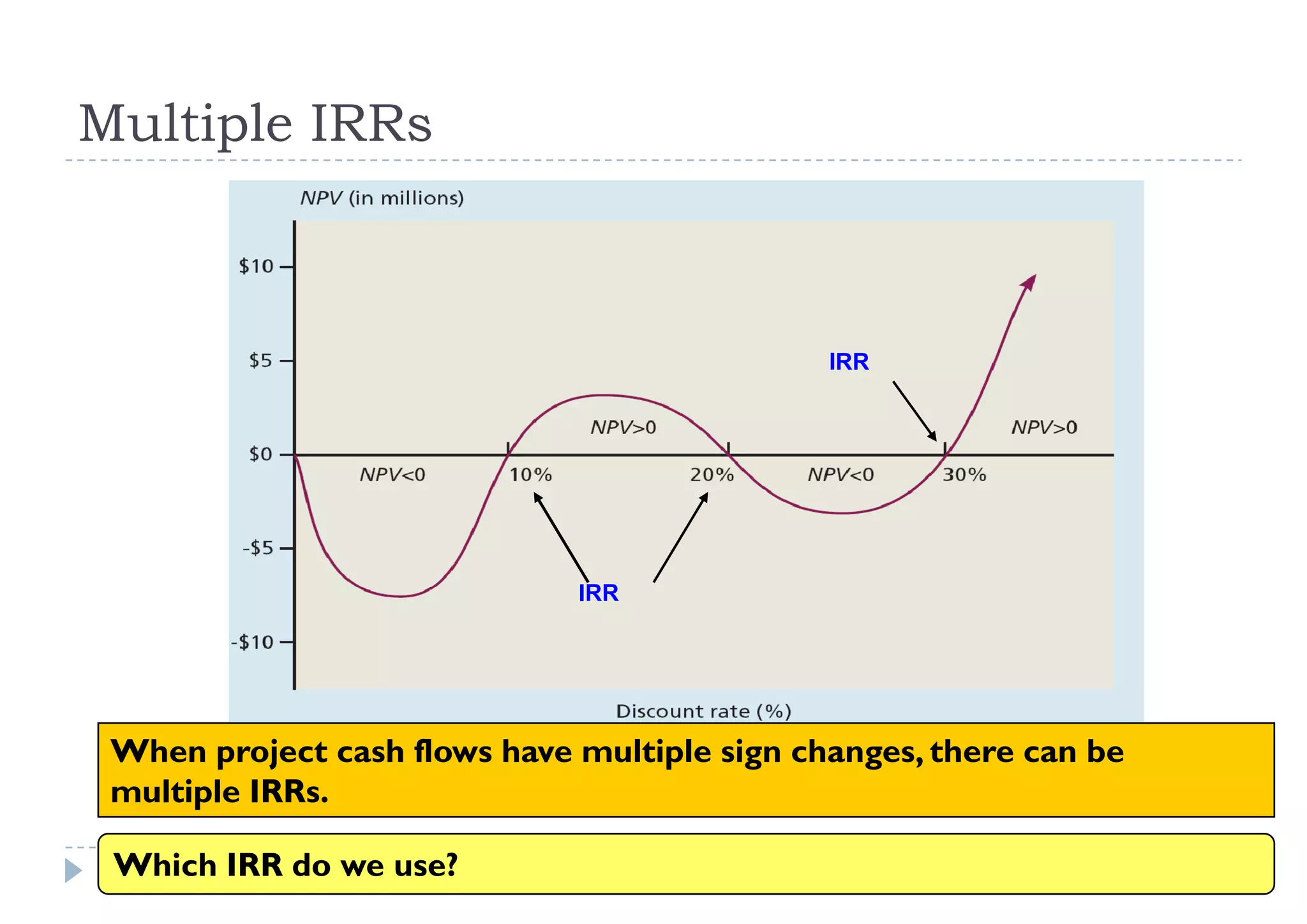 Multiple IRRs

NPV (in millions)

$10

$5

$0

-$5

-$10

IRR

NPV>0

NPV>0

NPV<0

10%

20%

NPV<0

30%

IRR

Discount rate (%)

When project cash flows have multiple sign changes, there can be multiple IRRs.

Which IRR do we use?